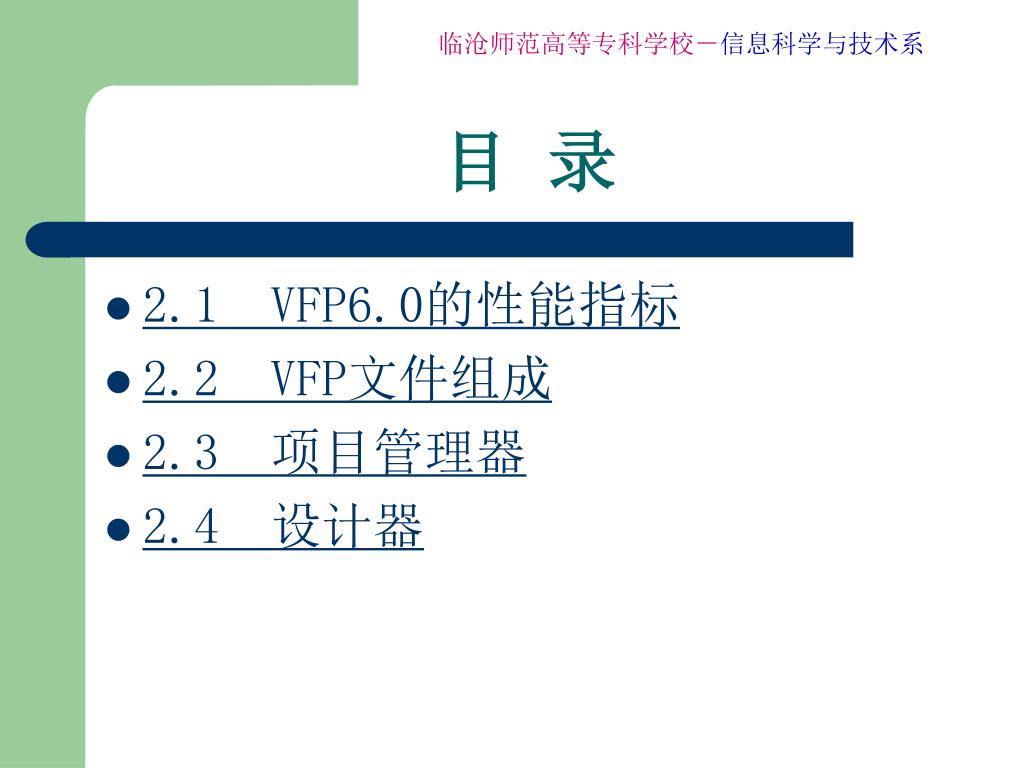 临沧师范高等专科学校－信息科学与技术系

目 录

- 2.1 VFP6.0的性能指标
- 2.2 VFP文件组成
- 2.3 项目管理器
- 2.4 设计器